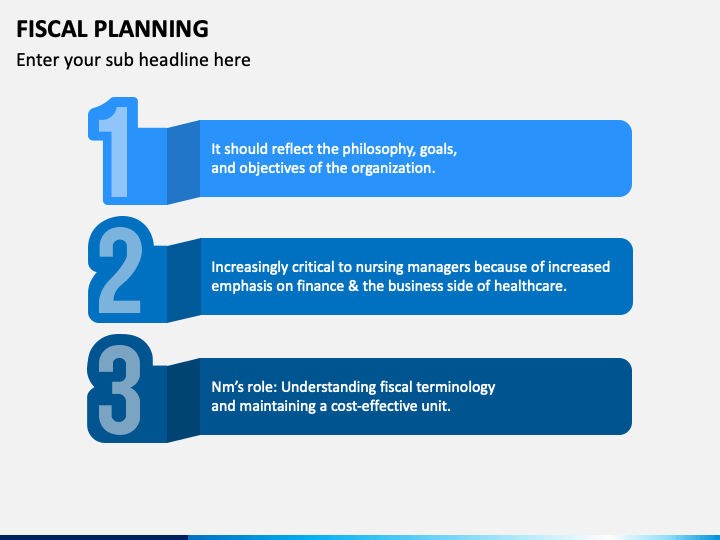 FISCAL PLANNING

Enter your sub headline here

1

It should reflect the philosophy, goals, and objectives of the organization.

2

Increasingly critical to nursing managers because of increased emphasis on finance & the business side of healthcare.

3

Nm's role: Understanding fiscal terminology and maintaining a cost-effective unit.